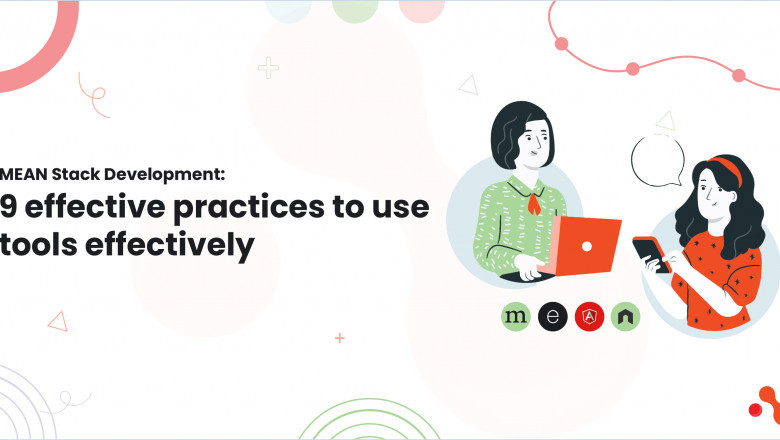 MEAN Stack Development:
9 effective practices to use tools effectively

m e A